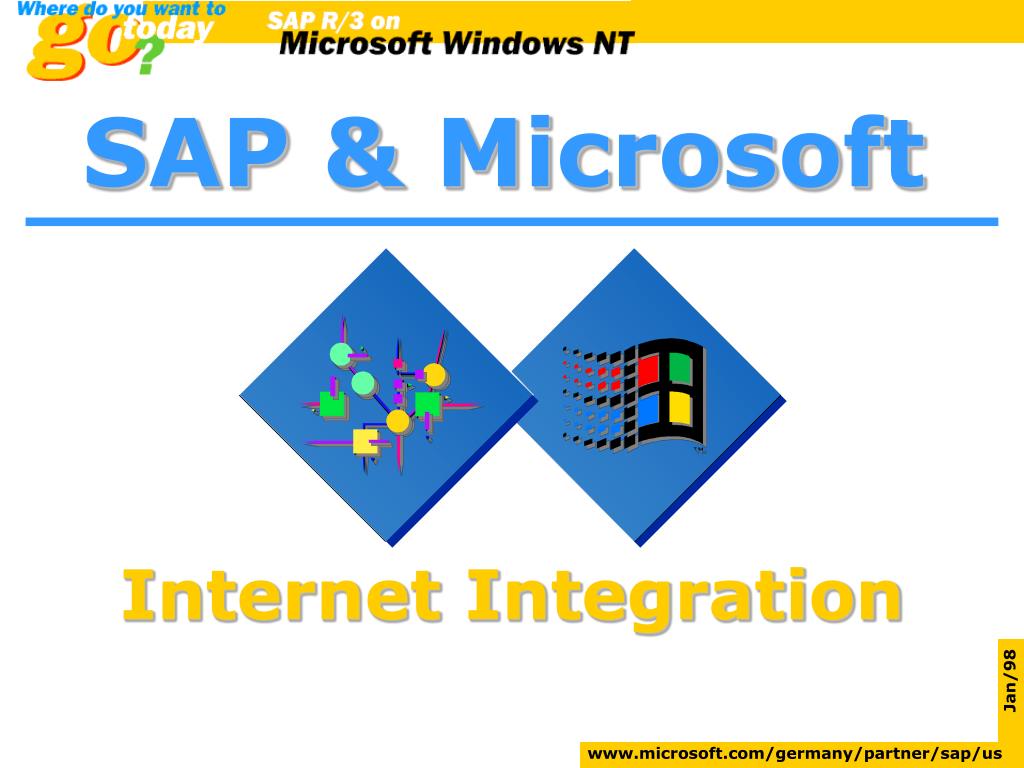 Where do you want to go today?

SAP R/3 on
Microsoft Windows NT

SAP & Microsoft

Internet Integration

Jan/98

www.microsoft.com/germany/partner/sap/us